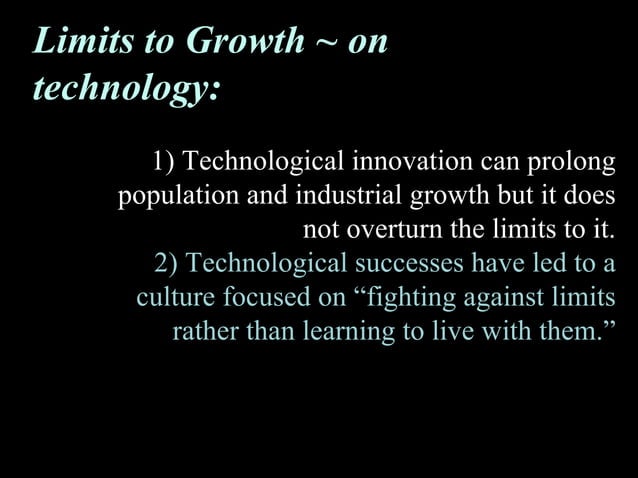 Limits to Growth ~ on technology:

1) Technological innovation can prolong population and industrial growth but it does not overturn the limits to it.

2) Technological successes have led to a culture focused on “fighting against limits rather than learning to live with them.”